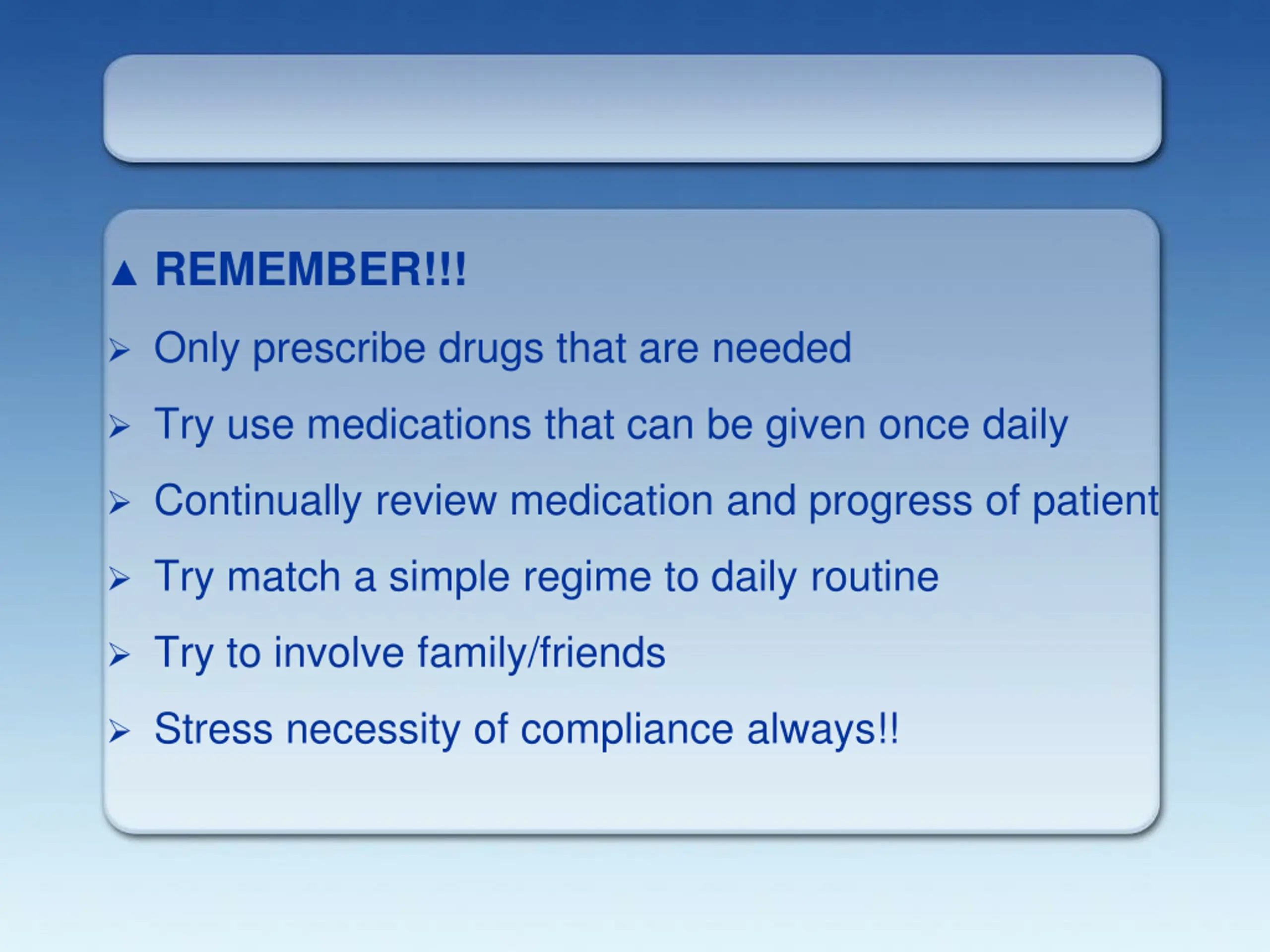 ▲ REMEMBER!!!

➢ Only prescribe drugs that are needed

➢ Try use medications that can be given once daily

➢ Continually review medication and progress of patient

➢ Try match a simple regime to daily routine

➢ Try to involve family/friends

➢ Stress necessity of compliance always!!